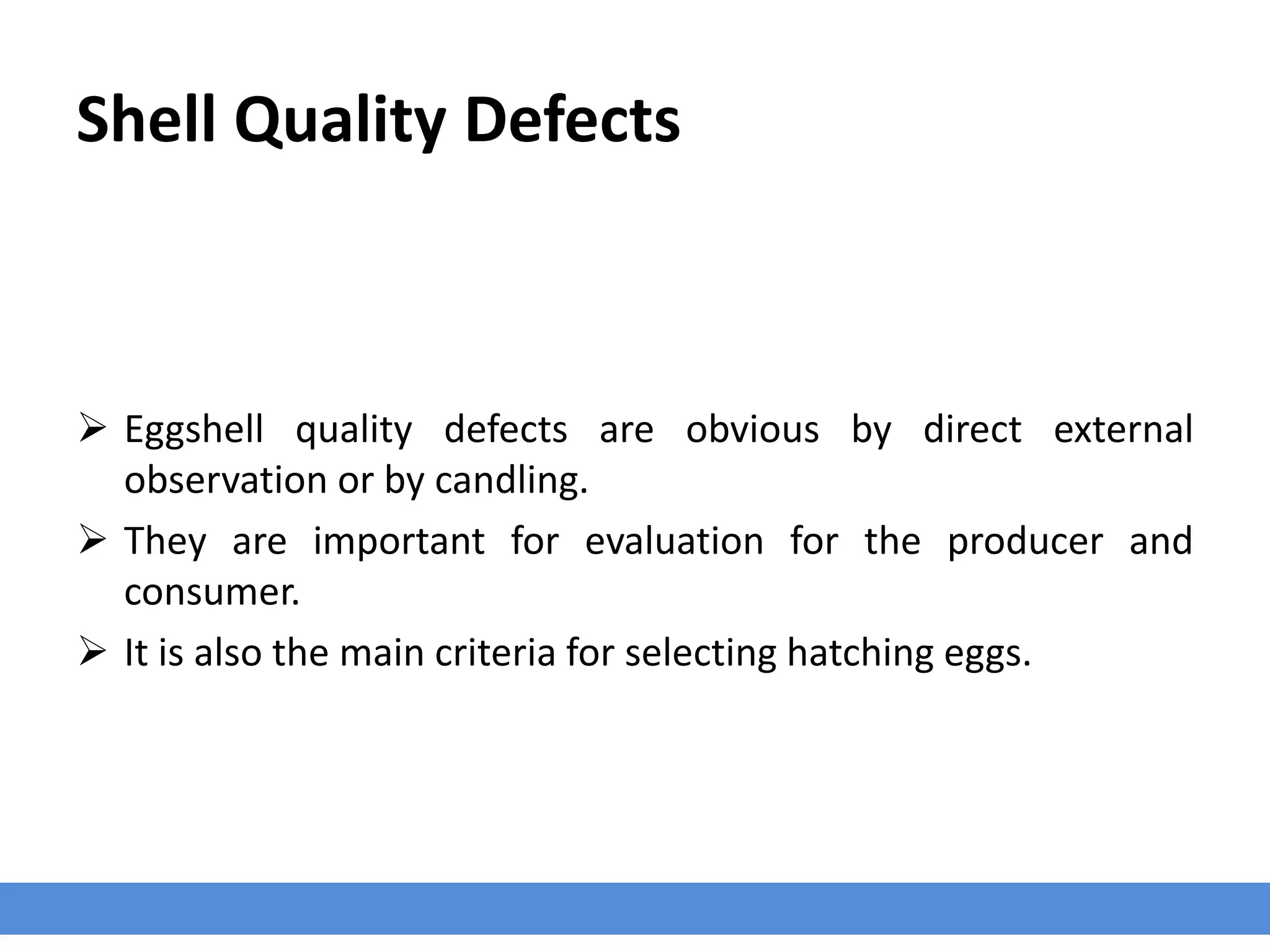 Shell Quality Defects

➢ Eggshell quality defects are obvious by direct external observation or by candling.

➢ They are important for evaluation for the producer and consumer.

➢ It is also the main criteria for selecting hatching eggs.